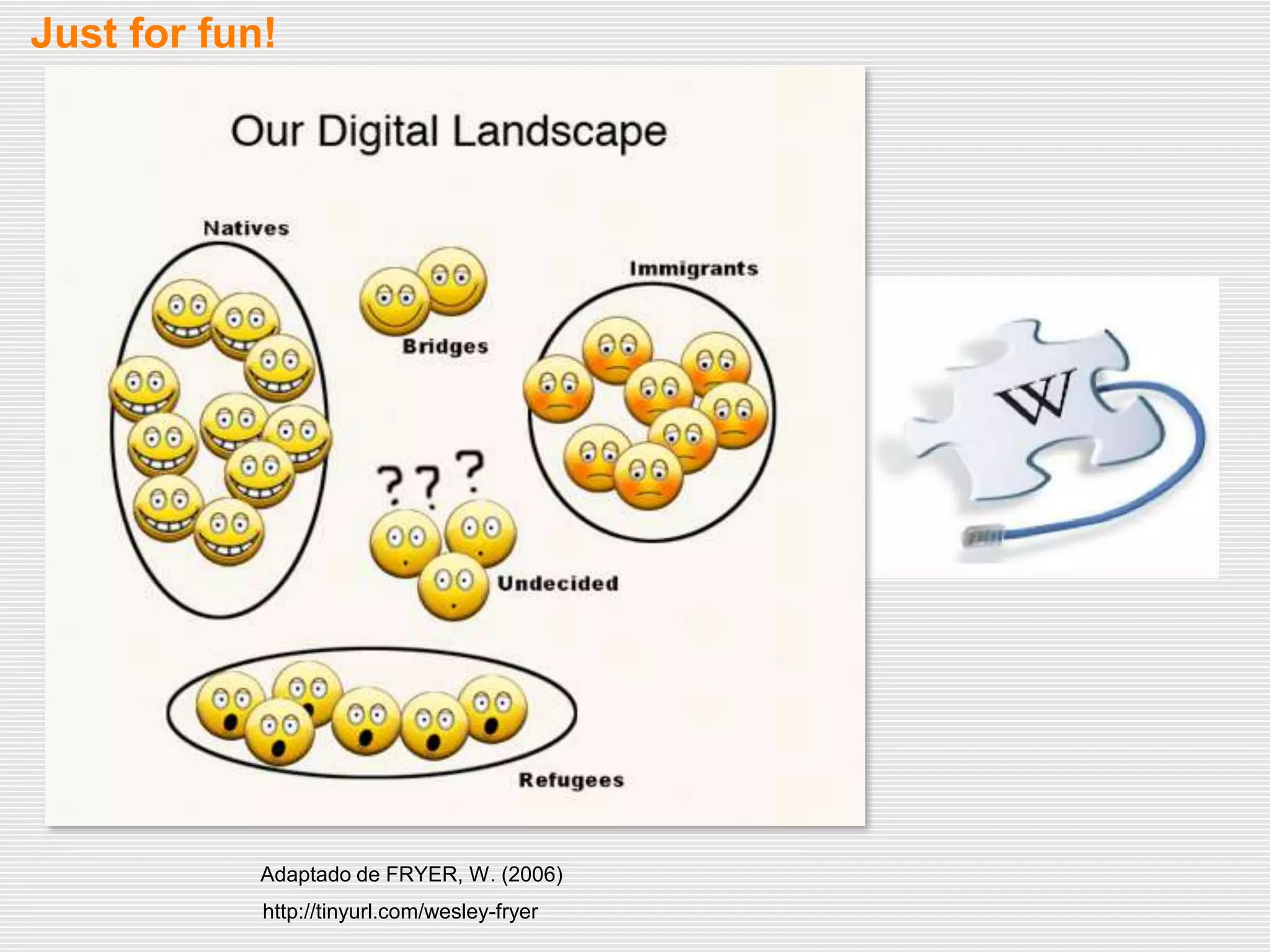 Just for fun!

Our Digital Landscape

Natives

Bridges

Immigrants

? ? ?

Undecided

Refugees

W

Adaptado de FRYER, W. (2006)

http://tinyurl.com/wesley-fryer